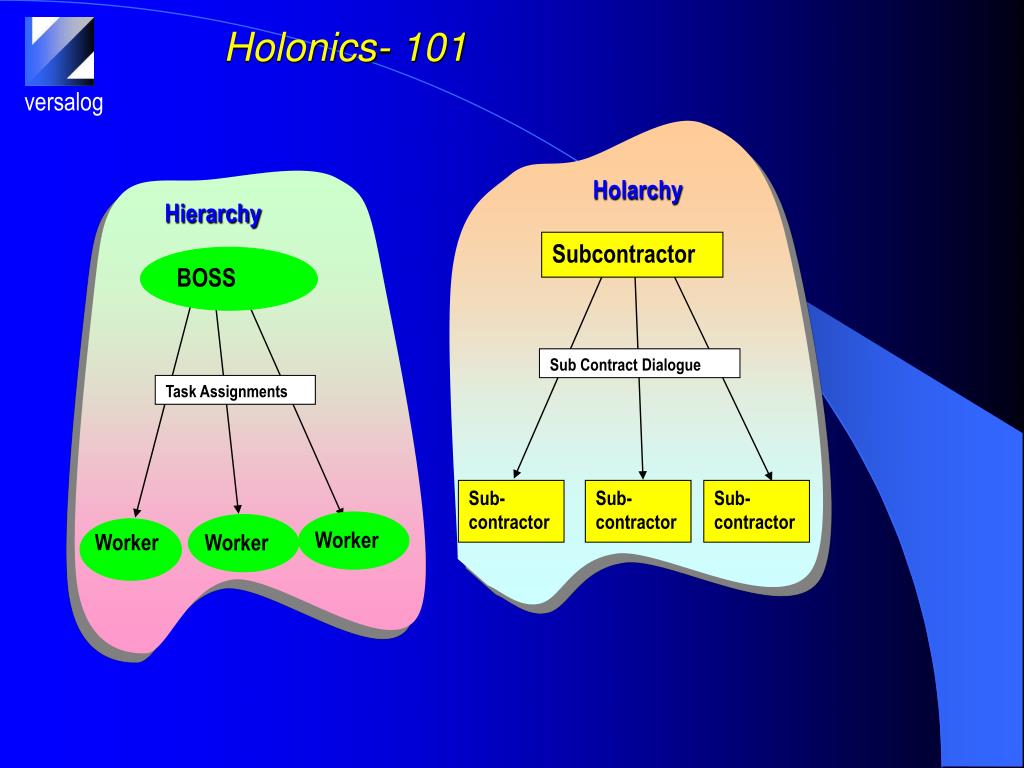 versalog

Holonics- 101

Hierarchy

BOSS

Task Assignments

Worker

Worker

Worker

Holarchy

Subcontractor

Sub Contract Dialogue

Sub-contractor

Sub-contractor

Sub-contractor